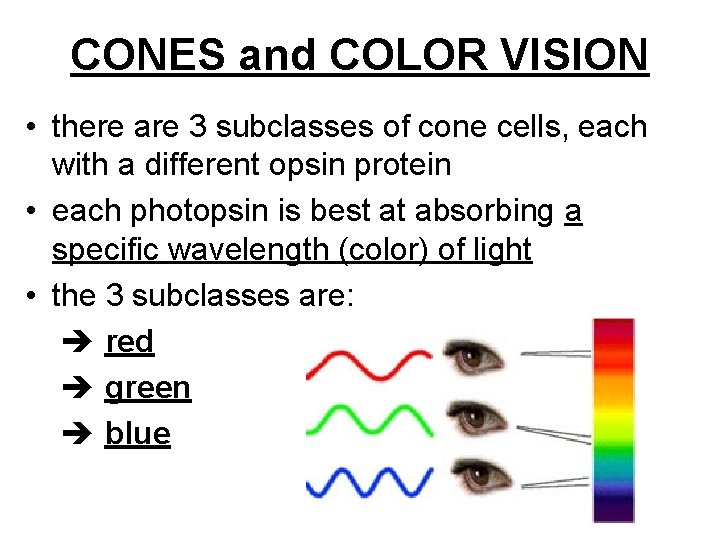 CONES and COLOR VISION

• there are 3 subclasses of cone cells, each with a different opsin protein

• each photopsin is best at absorbing a specific wavelength (color) of light

• the 3 subclasses are:

➔ red

➔ green

➔ blue